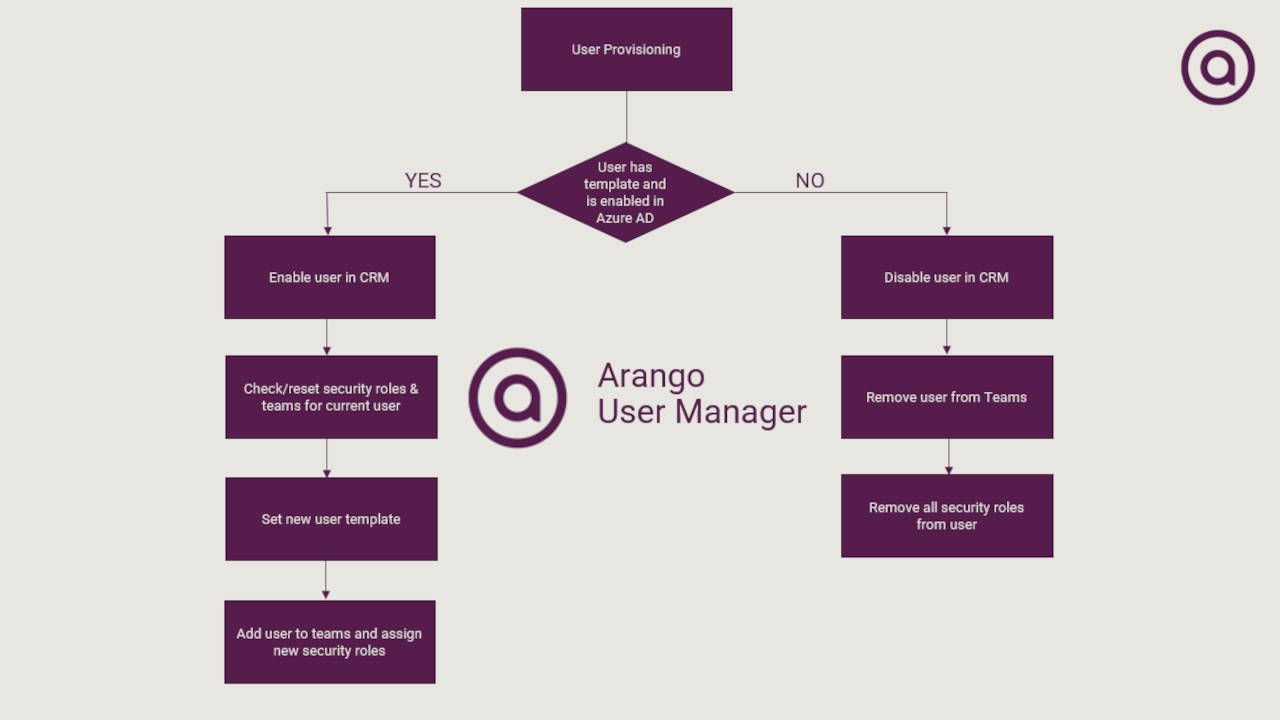 User Provisioning

User has template and is enabled in Azure AD

YES

NO

Enable user in CRM

Check/reset security roles & teams for current user

Set new user template

Add user to teams and assign new security roles

Arango User Manager

Disable user in CRM

Remove user from Teams

Remove all security roles from user